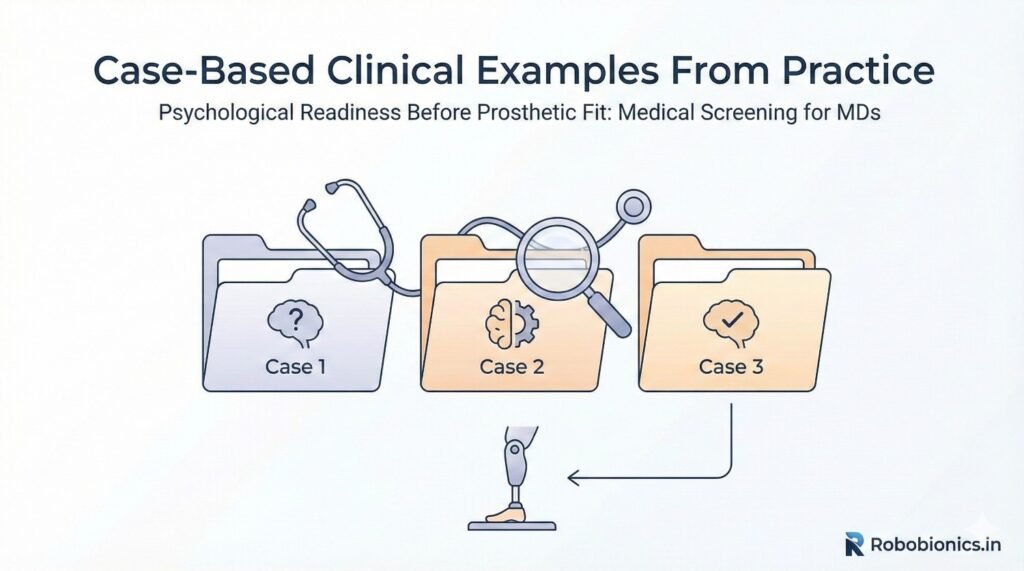 Case-Based Clinical Examples From Practice

Psychological Readiness Before Prosthetic Fit: Medical Screening for MDs

?

Case 1

Case 2

Case 3

Robobionics.in